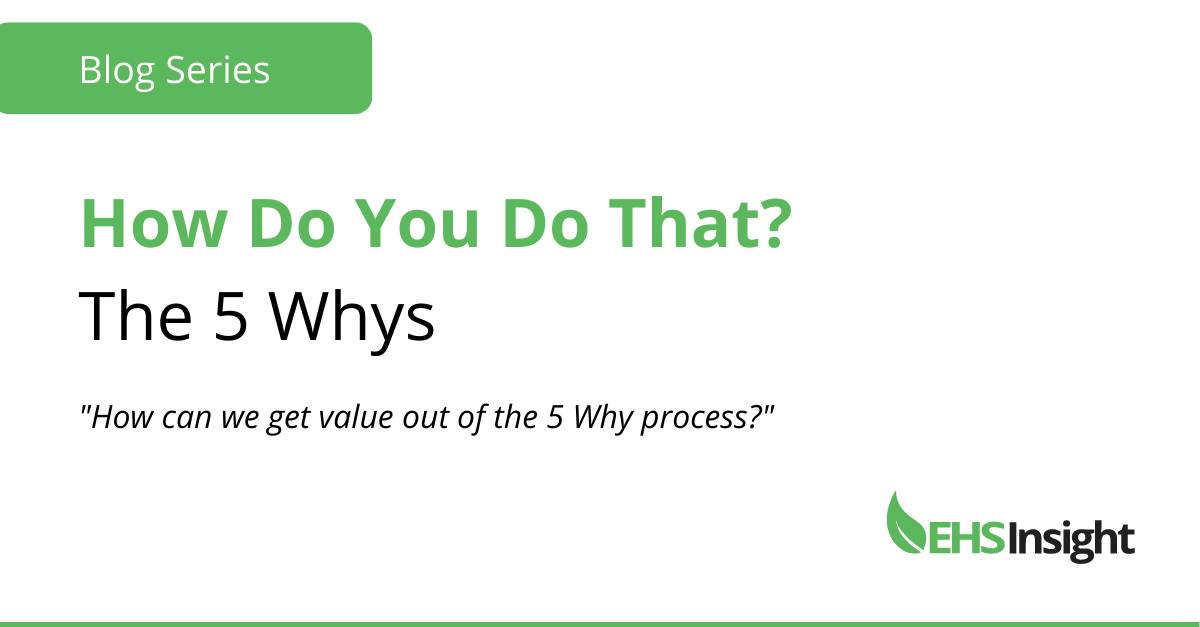 Blog Series

How Do You Do That?

The 5 Whys

"How can we get value out of the 5 Why process?"

EHSInsight